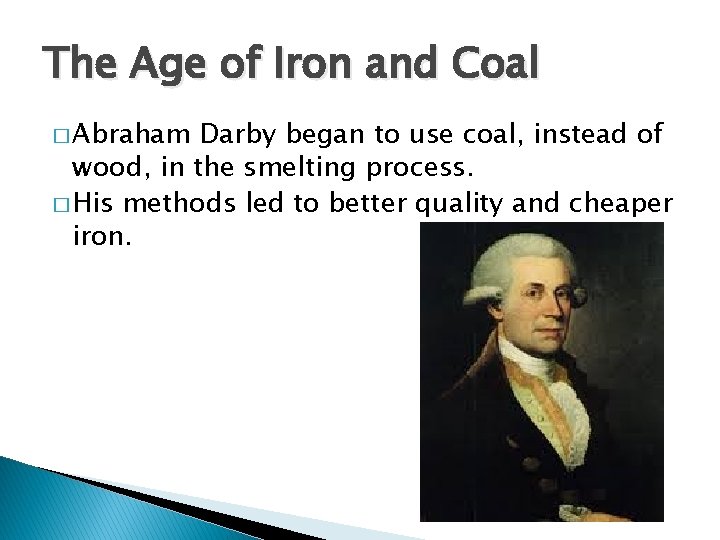 The Age of Iron and Coal

□ Abraham Darby began to use coal, instead of wood, in the smelting process.

□ His methods led to better quality and cheaper iron.